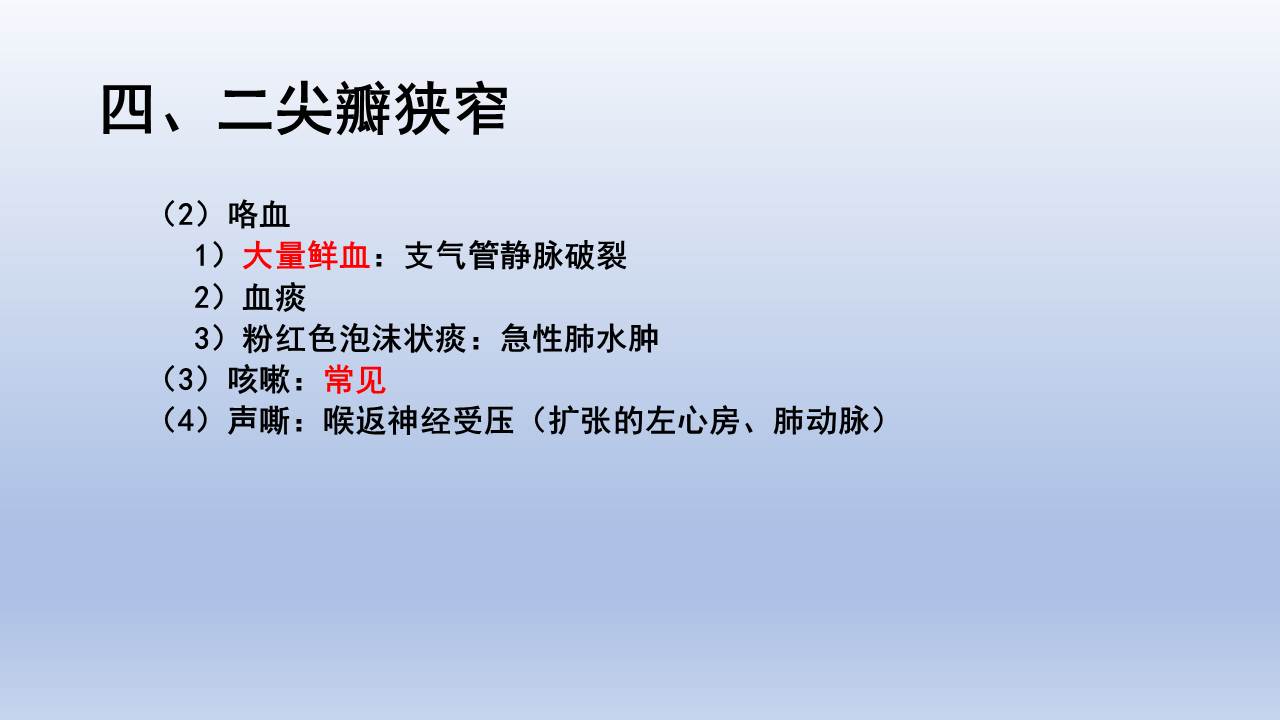 四、二尖瓣狭窄

（2）咯血
1）大量鲜血：支气管静脉破裂
2）血痰
3）粉红色泡沫状痰：急性肺水肿
（3）咳嗽：常见
（4）声嘶：喉返神经受压（扩张的左心房、肺动脉）